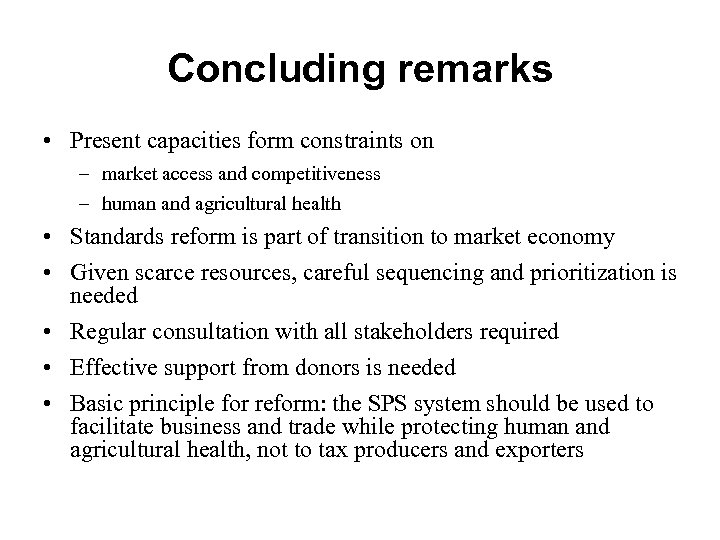 Concluding remarks

• Present capacities form constraints on
  – market access and competitiveness
  – human and agricultural health
• Standards reform is part of transition to market economy
• Given scarce resources, careful sequencing and prioritization is needed
• Regular consultation with all stakeholders required
• Effective support from donors is needed
• Basic principle for reform: the SPS system should be used to facilitate business and trade while protecting human and agricultural health, not to tax producers and exporters